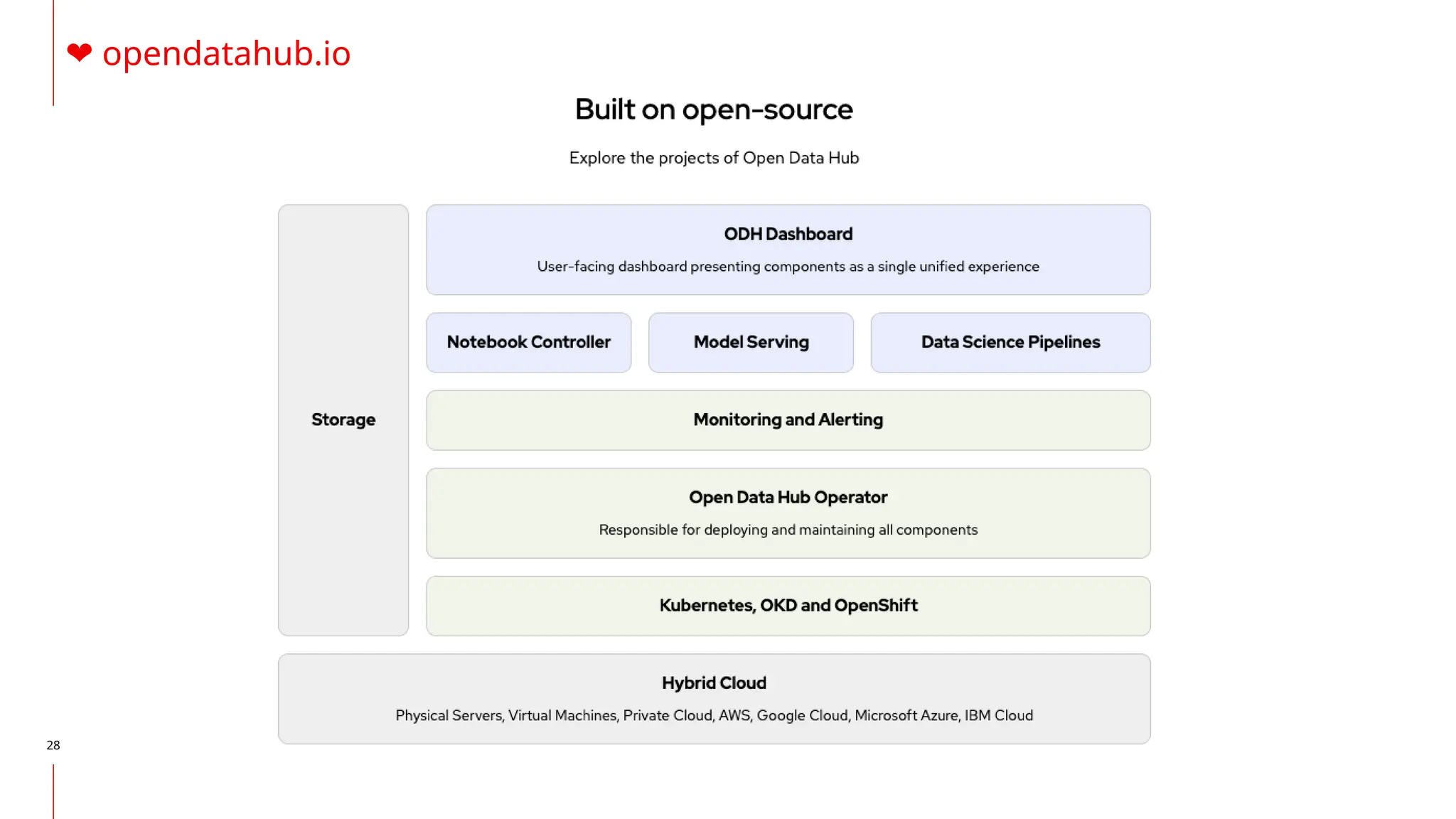 ❤ opendatahub.io

Built on open-source

Explore the projects of Open Data Hub

Storage

ODH Dashboard

User-facing dashboard presenting components as a single unified experience

Notebook Controller

Model Serving

Data Science Pipelines

Monitoring and Alerting

Open Data Hub Operator

Responsible for deploying and maintaining all components

Kubernetes, OKD and OpenShift

Hybrid Cloud

Physical Servers, Virtual Machines, Private Cloud, AWS, Google Cloud, Microsoft Azure, IBM Cloud

28